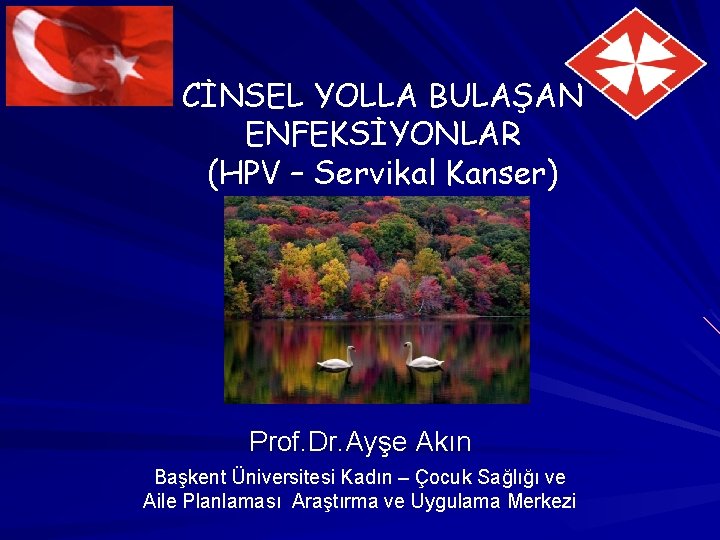 CİNSEL YOLLA BULAŞAN ENFEKSİYONLAR
(HPV – Servikal Kanser)

Prof.Dr.Ayşe Akın

Başkent Üniversitesi Kadın – Çocuk Sağlığı ve Aile Planlaması Araştırma ve Uygulama Merkezi